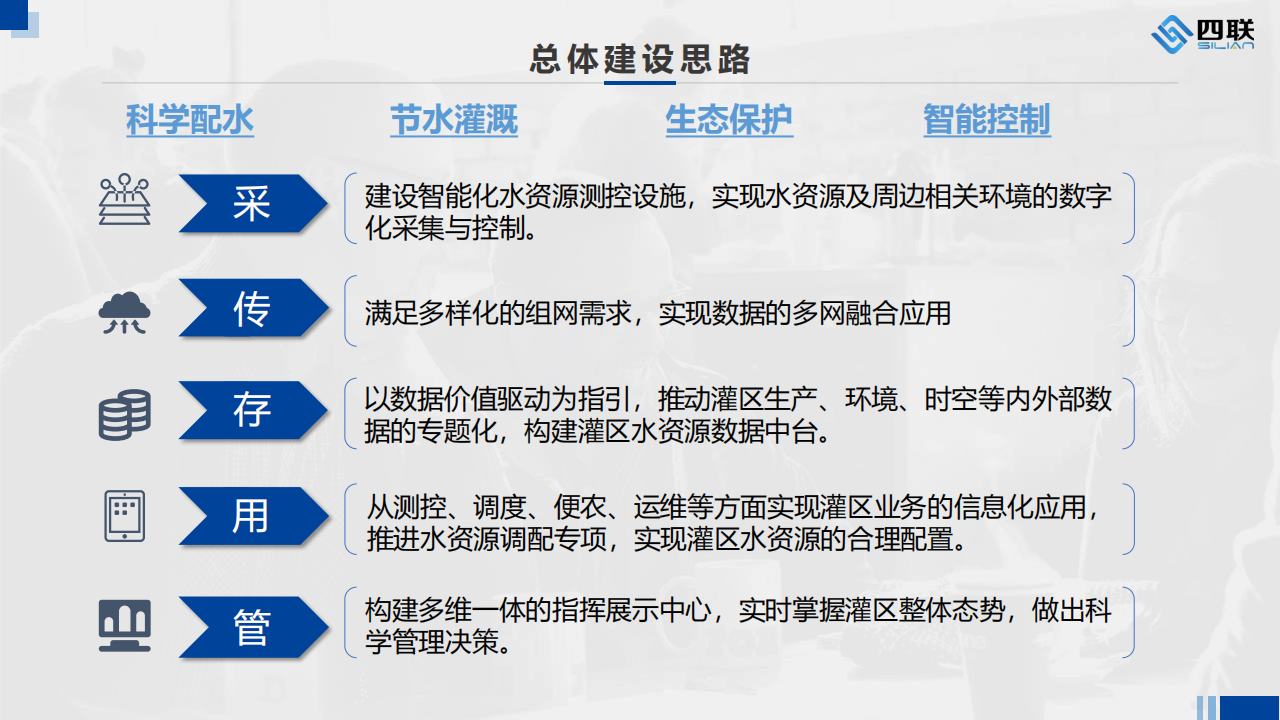 四联
SILIAN

总体建设思路

科学配水　　节水灌溉　　生态保护　　智能控制

采

建设智能化水资源测控设施，实现水资源及周边相关环境的数字化采集与控制。

传

满足多样化的组网需求，实现数据的多网融合应用

存

以数据价值驱动为指引，推动灌区生产、环境、时空等内外部数据的专题化，构建灌区水资源数据中台。

用

从测控、调度、便农、运维等方面实现灌区业务的信息化应用，推进水资源调配专项，实现灌区水资源的合理配置。

管

构建多维一体的指挥展示中心，实时掌握灌区整体态势，做出科学管理决策。